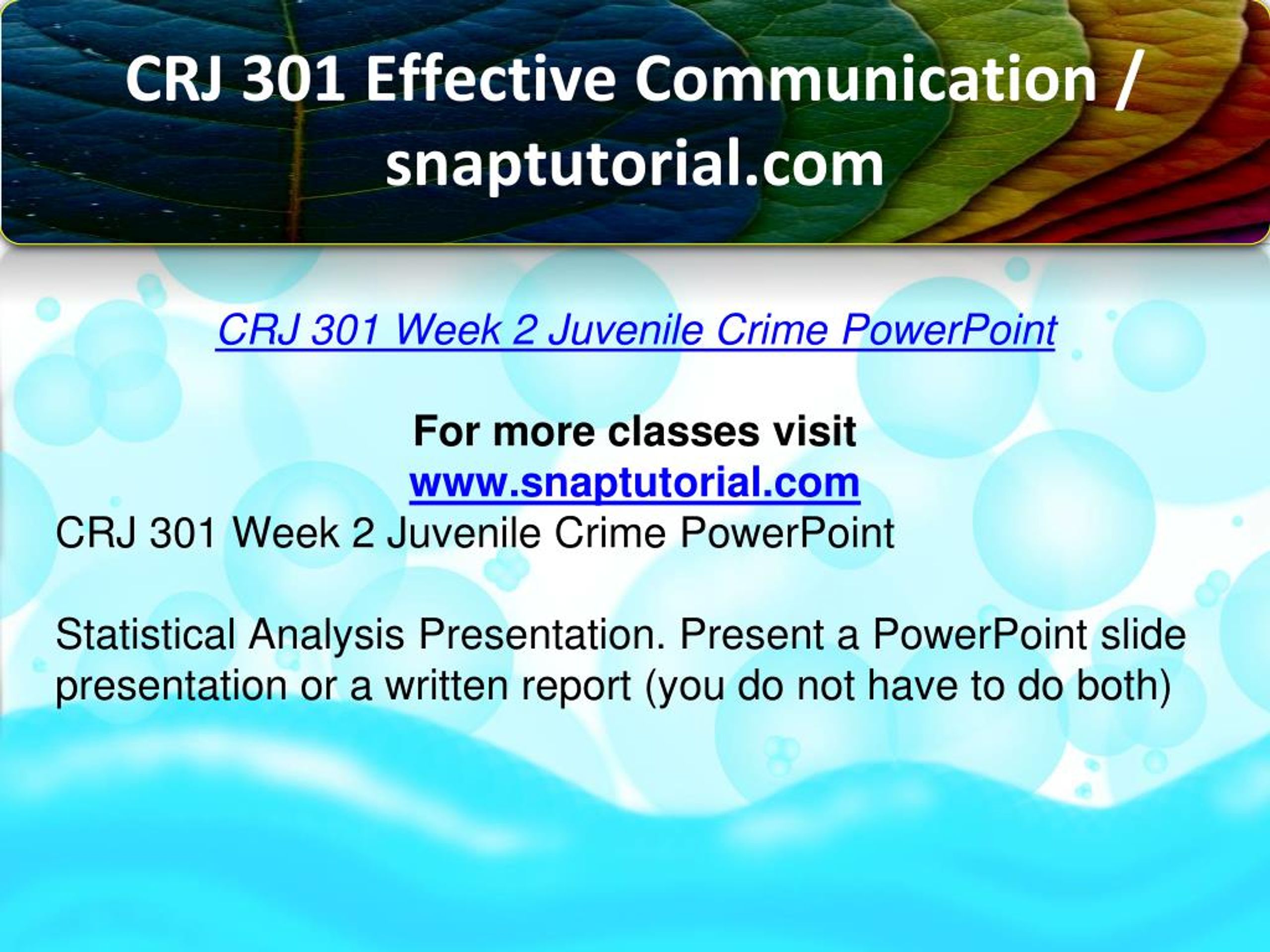 CRJ 301 Effective Communication / snaptutorial.com

CRJ 301 Week 2 Juvenile Crime PowerPoint

For more classes visit
www.snaptutorial.com
CRJ 301 Week 2 Juvenile Crime PowerPoint

Statistical Analysis Presentation. Present a PowerPoint slide presentation or a written report (you do not have to do both)